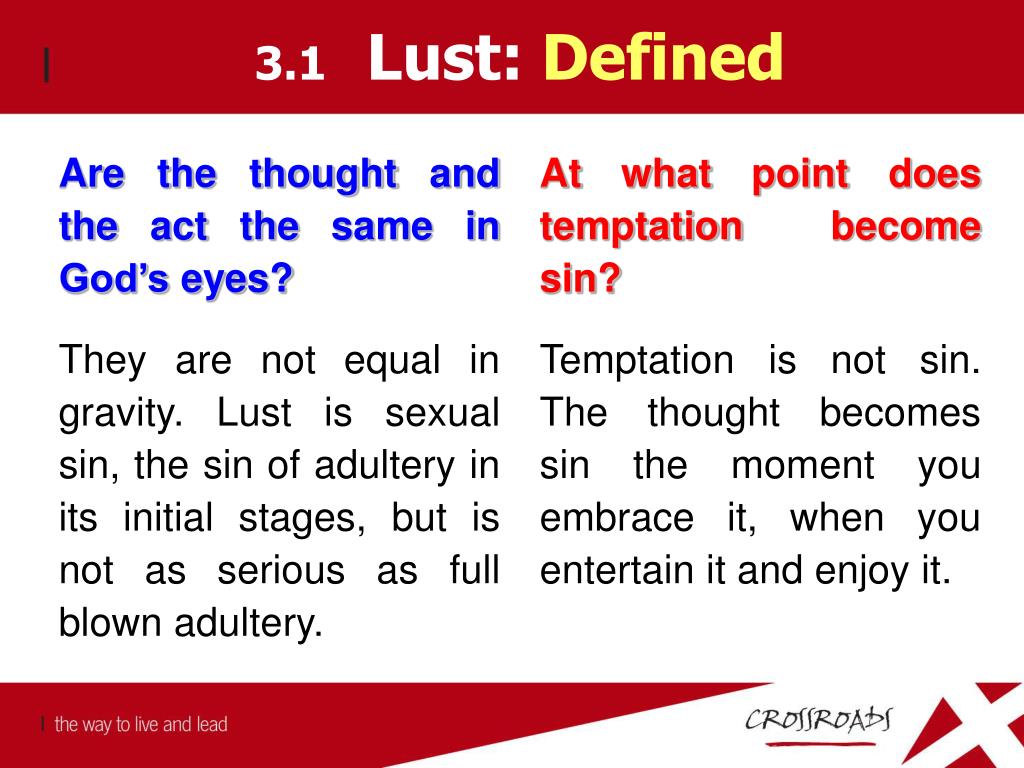 3.1 Lust: Defined

Are the thought and the act the same in God's eyes?

They are not equal in gravity. Lust is sexual sin, the sin of adultery in its initial stages, but is not as serious as full blown adultery.

At what point does temptation become sin?

Temptation is not sin. The thought becomes sin the moment you embrace it, when you entertain it and enjoy it.

the way to live and lead

CROSSROADS